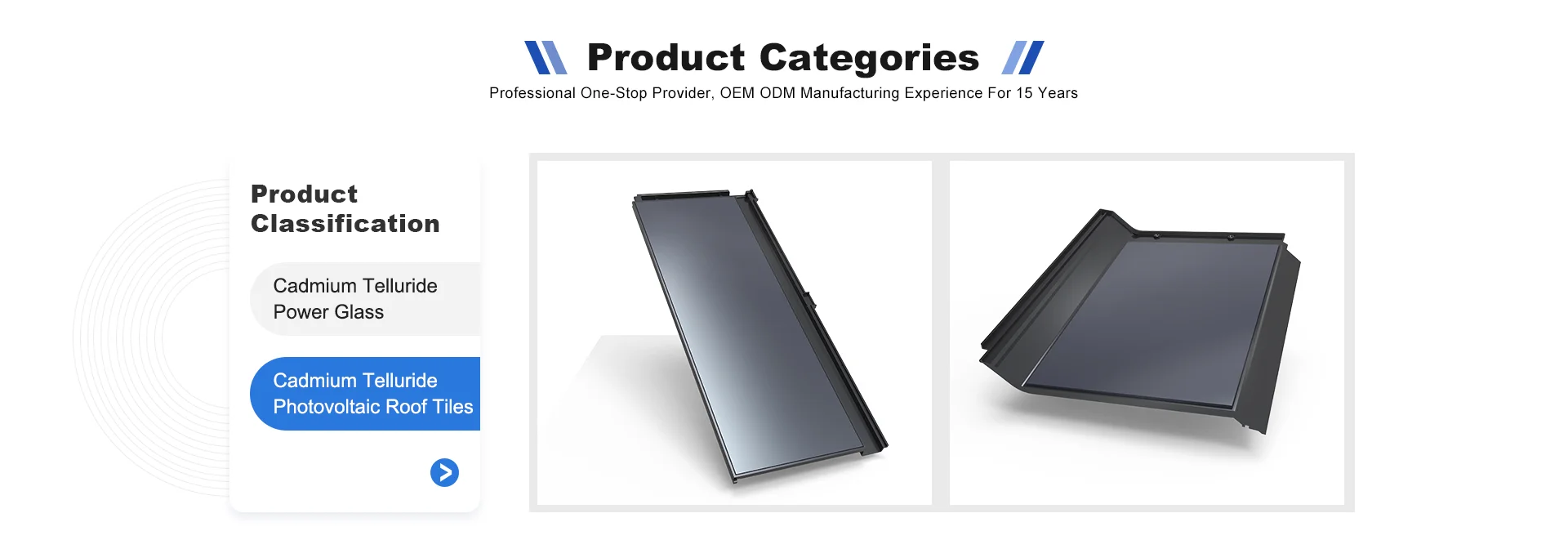 Product Categories

Professional One-Stop Provider, OEM ODM Manufacturing Experience For 15 Years

Product Classification

Cadmium Telluride Power Glass

Cadmium Telluride Photovoltaic Roof Tiles